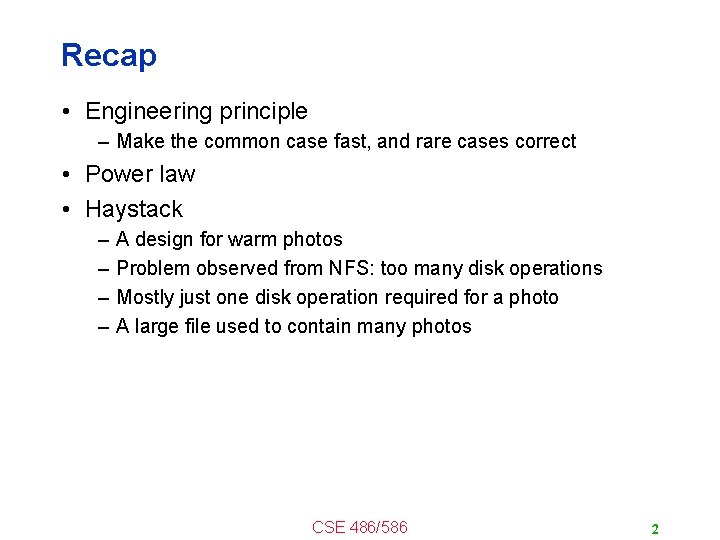 Recap

• Engineering principle
– Make the common case fast, and rare cases correct
• Power law
• Haystack
– A design for warm photos
– Problem observed from NFS: too many disk operations
– Mostly just one disk operation required for a photo
– A large file used to contain many photos

CSE 486/586

2